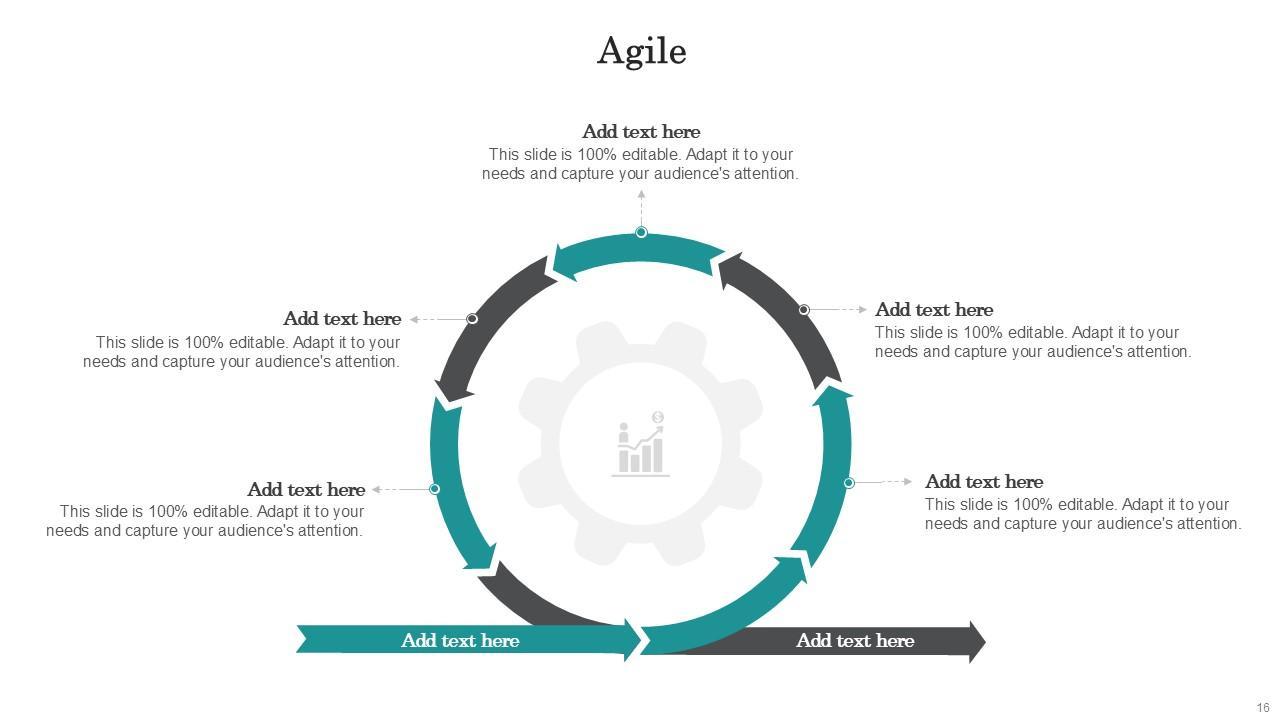 Agile

Add text here
This slide is 100% editable. Adapt it to your needs and capture your audience's attention.

Add text here
This slide is 100% editable. Adapt it to your needs and capture your audience's attention.

Add text here
This slide is 100% editable. Adapt it to your needs and capture your audience's attention.

Add text here
This slide is 100% editable. Adapt it to your needs and capture your audience's attention.

Add text here
This slide is 100% editable. Adapt it to your needs and capture your audience's attention.

Add text here

Add text here

16